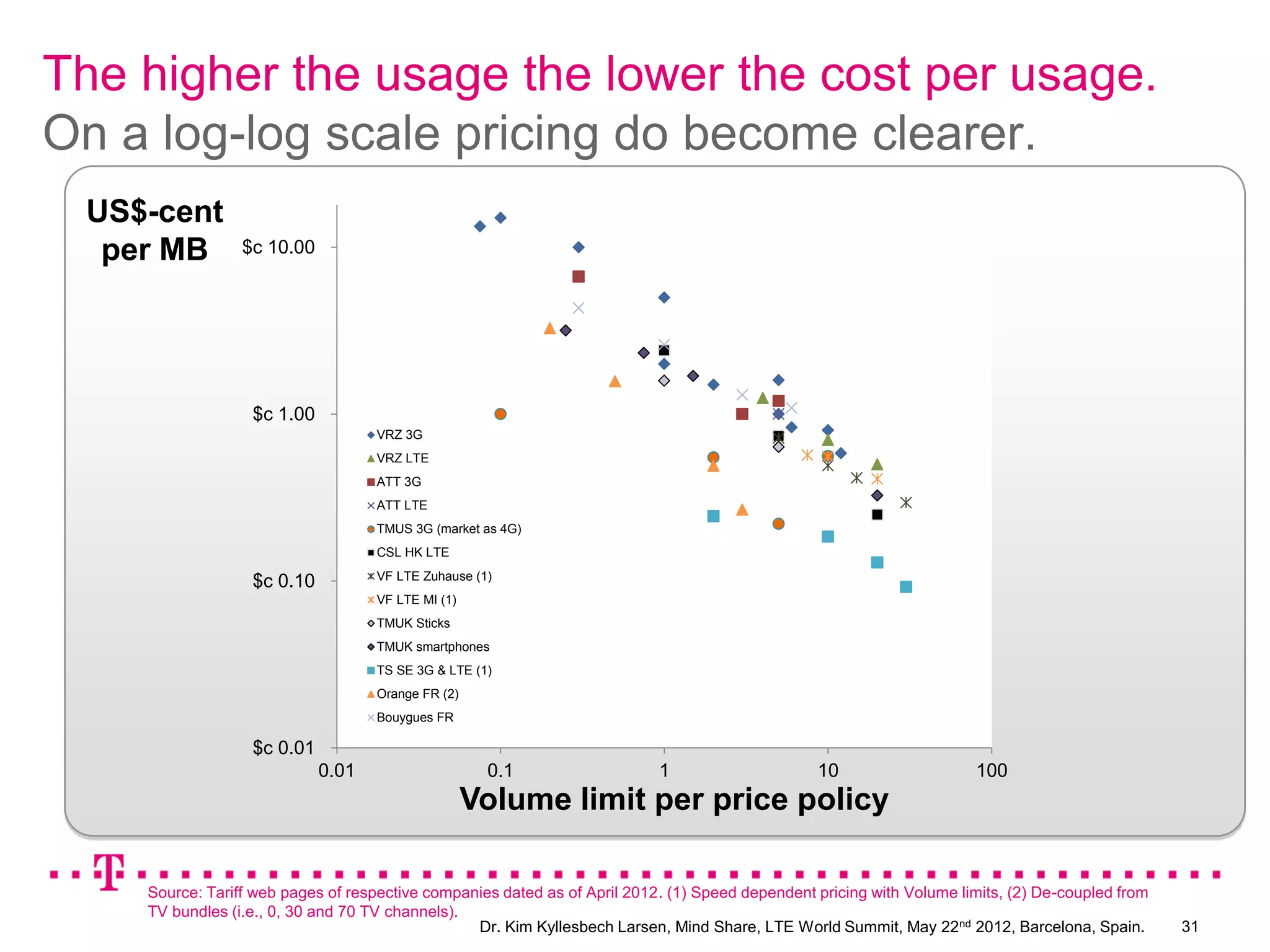 The higher the usage the lower the cost per usage.
On a log-log scale pricing do become clearer.

US$-cent per MB

$c 10.00
$c 1.00
$c 0.10
$c 0.01

VRZ 3G
VRZ LTE
ATT 3G
ATT LTE
TMUS 3G (market as 4G)
CSL HK LTE
VF LTE Zuhause (1)
VF LTE MI (1)
TMUK Sticks
TMUK smartphones
TS SE 3G & LTE (1)
Orange FR (2)
Bouygues FR

0.01 0.1 1 10 100

Volume limit per price policy

T

Source: Tariff web pages of respective companies dated as of April 2012. (1) Speed dependent pricing with Volume limits, (2) De-coupled from TV bundles (i.e., 0, 30 and 70 TV channels).

Dr. Kim Kyllesbech Larsen, Mind Share, LTE World Summit, May 22$^{nd}$ 2012, Barcelona, Spain. 31